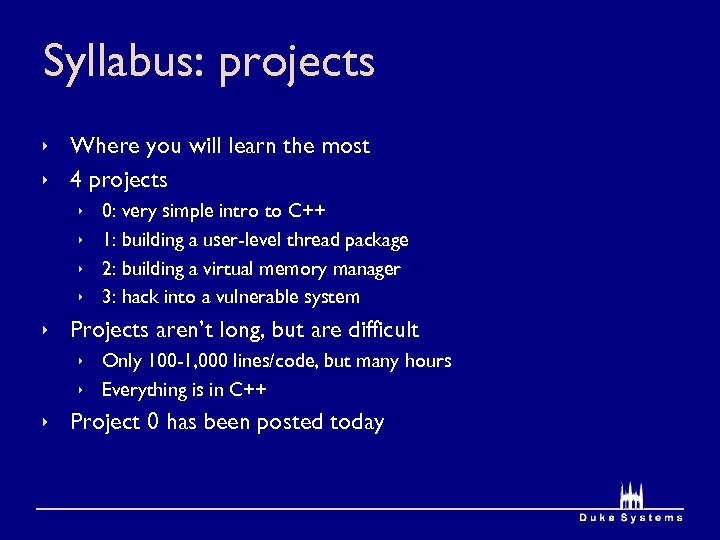 Syllabus: projects

‣ Where you will learn the most
‣ 4 projects
  ‣ 0: very simple intro to C++
  ‣ 1: building a user-level thread package
  ‣ 2: building a virtual memory manager
  ‣ 3: hack into a vulnerable system
‣ Projects aren't long, but are difficult
  ‣ Only 100-1,000 lines/code, but many hours
  ‣ Everything is in C++
‣ Project 0 has been posted today

Duke Systems